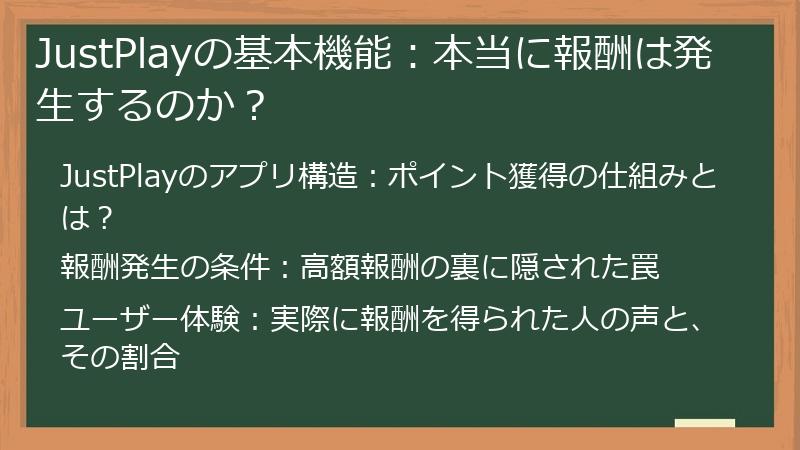 JustPlayの基本機能：本当に報酬は発生するのか？

JustPlayのアプリ構造：ポイント獲得の仕組みとは？

報酬発生の条件：高額報酬の裏に隠された罠

ユーザー体験：実際に報酬を得られた人の声と、その割合